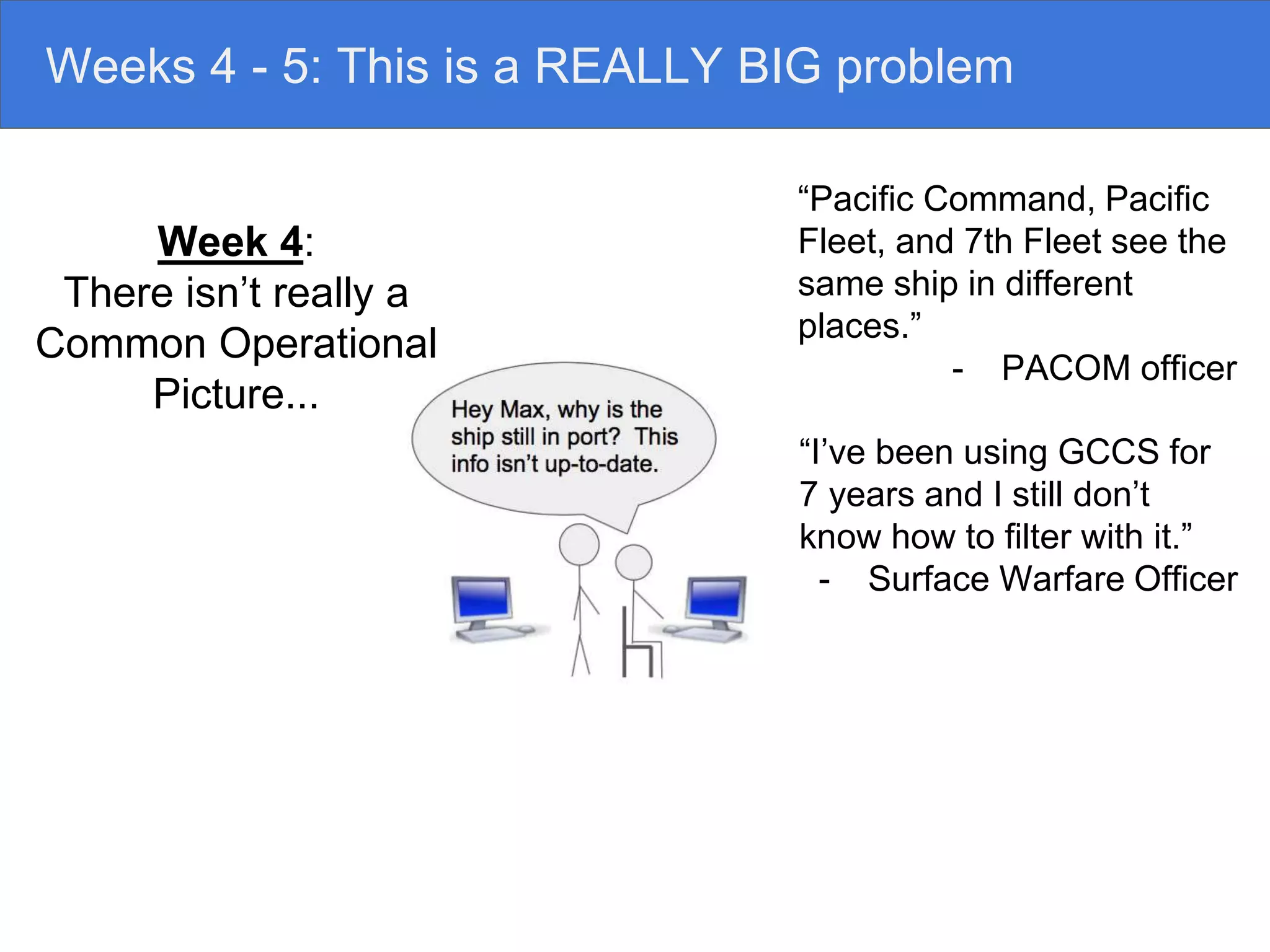 Weeks 4 - 5: This is a REALLY BIG problem

Week 4:
There isn’t really a Common Operational Picture...

Hey Max, why is the ship still in port? This info isn’t up-to-date.

“Pacific Command, Pacific Fleet, and 7th Fleet see the same ship in different places.”
- PACOM officer

“I’ve been using GCCS for 7 years and I still don’t know how to filter with it.”
- Surface Warfare Officer